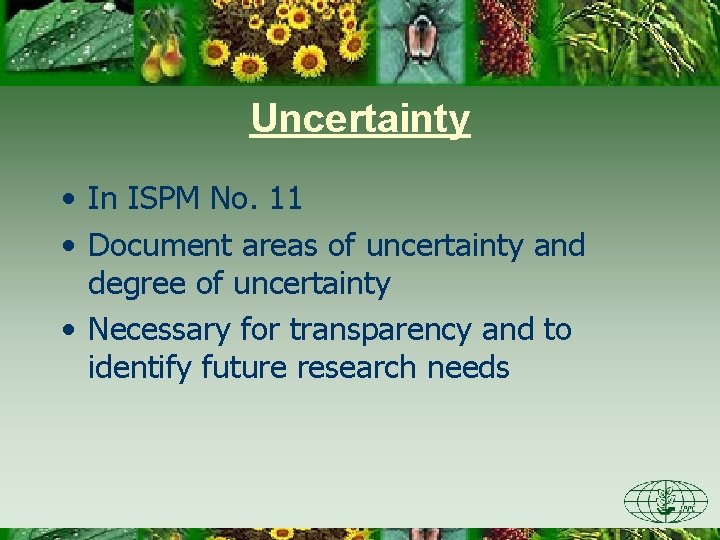 Uncertainty

• In ISPM No. 11
• Document areas of uncertainty and degree of uncertainty
• Necessary for transparency and to identify future research needs

IPPC